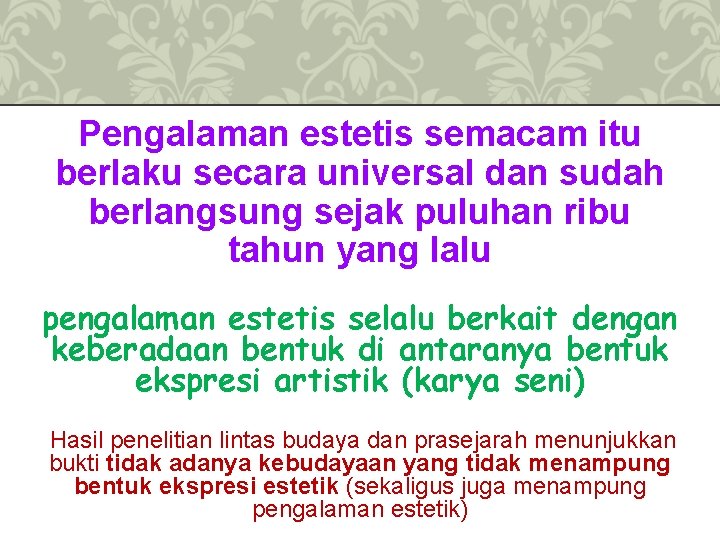 Pengalaman estetis semacam itu berlaku secara universal dan sudah berlangsung sejak puluhan ribu tahun yang lalu

pengalaman estetis selalu berkait dengan keberadaan bentuk di antaranya bentuk ekspresi artistik (karya seni)

Hasil penelitian lintas budaya dan prasejarah menunjukkan bukti tidak adanya kebudayaan yang tidak menampung bentuk ekspresi estetik (sekaligus juga menampung pengalaman estetik)